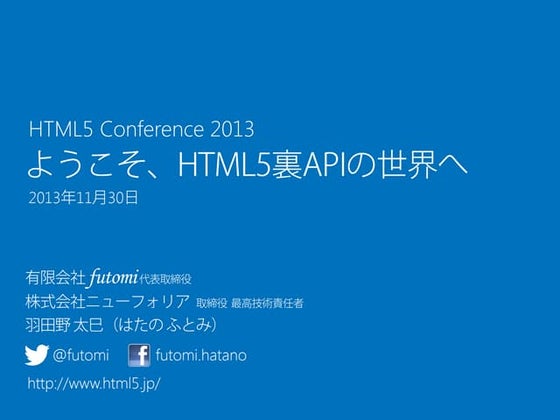 HTML5 Conference 2013

ようこそ、HTML5裏APIの世界へ

2013年11月30日

有限会社 futomi 代表取締役

株式会社ニューフォリア 取締役 最高技術責任者

羽田野 太巳（はたの ふとみ）

@futomi futomi.hatano

http://www.html5.jp/